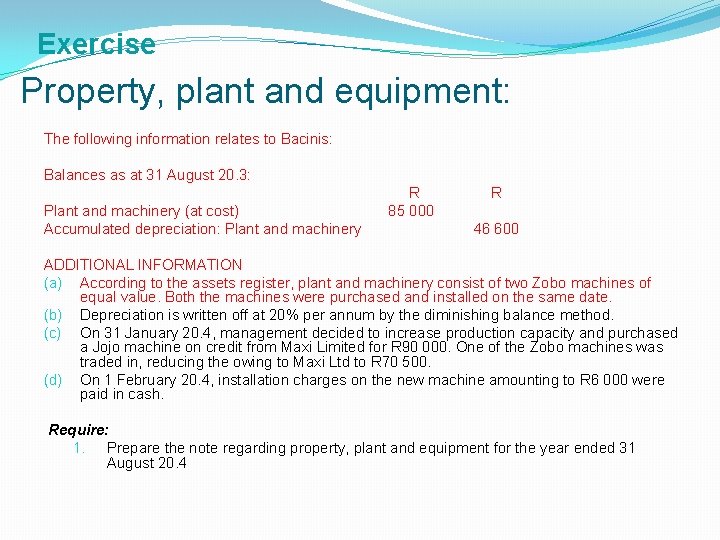 Exercise

Property, plant and equipment:

The following information relates to Bacinis:

Balances as at 31 August 20.3:

| | R | R |
|---|---|---|
| Plant and machinery (at cost) | 85 000 | |
| Accumulated depreciation: Plant and machinery | | 46 600 |

ADDITIONAL INFORMATION
(a) According to the assets register, plant and machinery consist of two Zobo machines of equal value. Both the machines were purchased and installed on the same date.
(b) Depreciation is written off at 20% per annum by the diminishing balance method.
(c) On 31 January 20.4, management decided to increase production capacity and purchased a Jojo machine on credit from Maxi Limited for R90 000. One of the Zobo machines was traded in, reducing the owing to Maxi Ltd to R70 500.
(d) On 1 February 20.4, installation charges on the new machine amounting to R6 000 were paid in cash.

Require:
1. Prepare the note regarding property, plant and equipment for the year ended 31 August 20.4